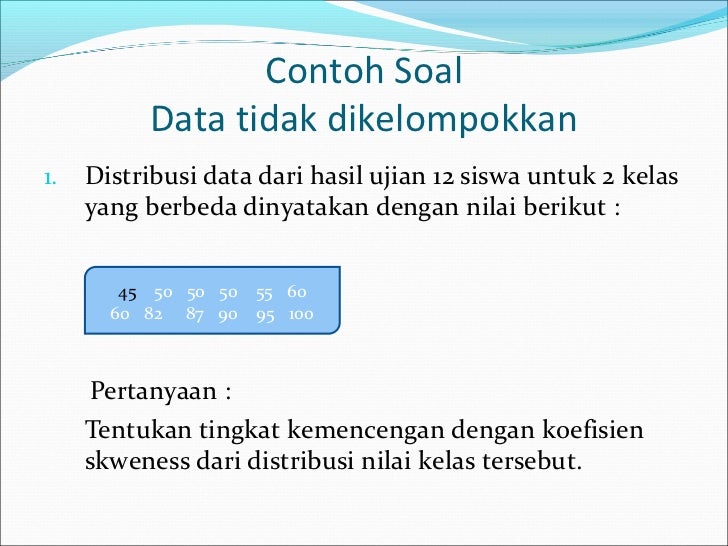 Contoh Soal
Data tidak dikelompokkan

1. Distribusi data dari hasil ujian 12 siswa untuk 2 kelas yang berbeda dinyatakan dengan nilai berikut :

45 50 50 50 55 60
60 82 87 90 95 100

Pertanyaan :

Tentukan tingkat kemencengan dengan koefisien skweness dari distribusi nilai kelas tersebut.